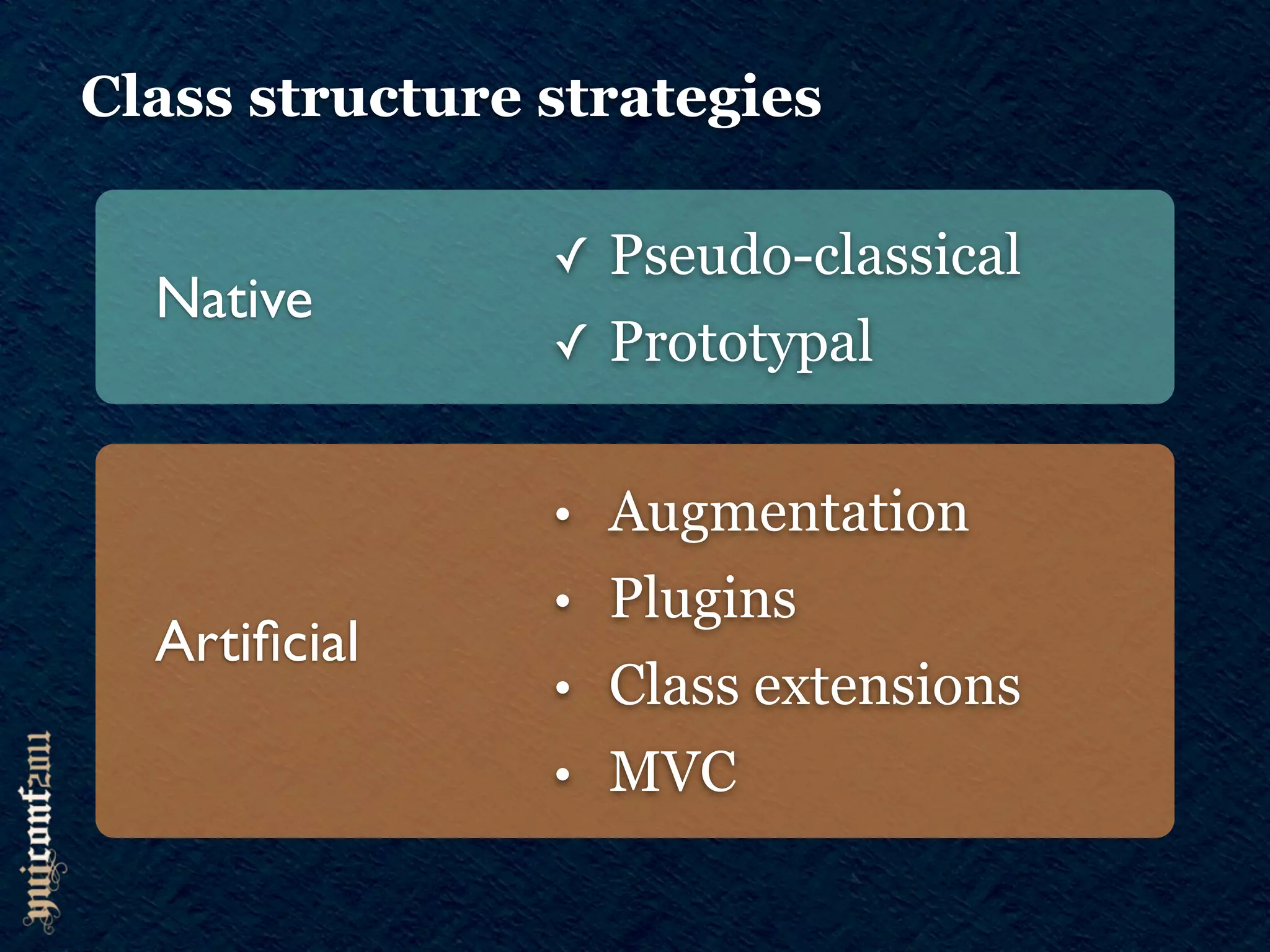 Class structure strategies

Native

✓ Pseudo-classical
✓ Prototypal

Artificial

• Augmentation
• Plugins
• Class extensions
• MVC

yuiconf2011